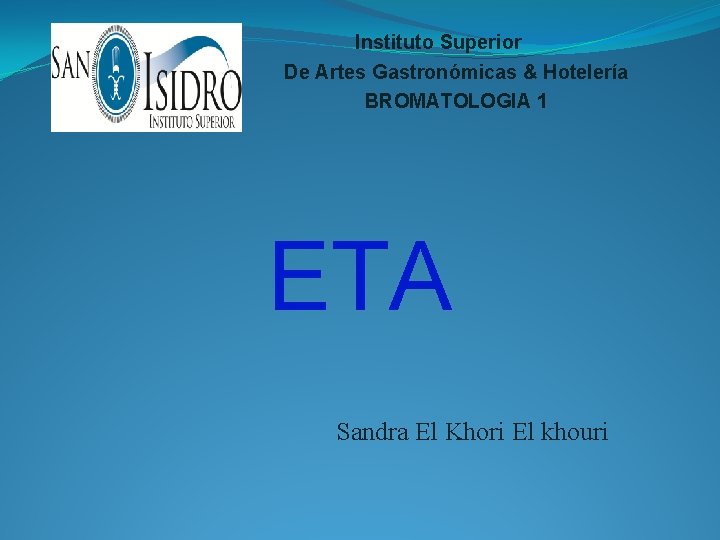 SAN ISIDRO
INSTITUTO SUPERIOR

Instituto Superior
De Artes Gastronómicas & Hotelería
BROMATOLOGIA 1

ETA

Sandra El Khori El khouri